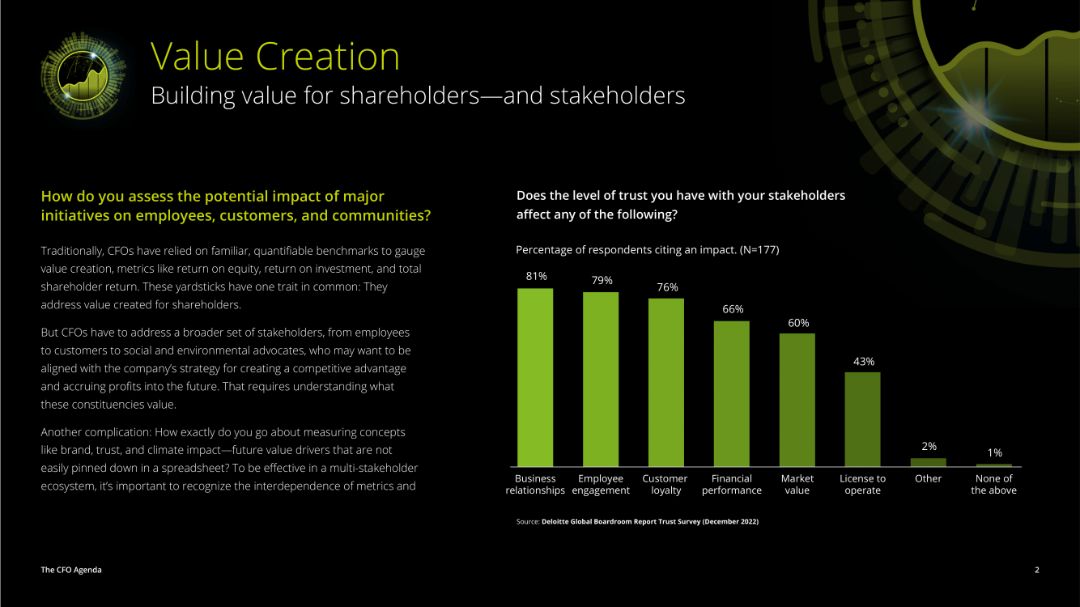 Value Creation
Building value for shareholders—and stakeholders

How do you assess the potential impact of major initiatives on employees, customers, and communities?

Traditionally, CFOs have relied on familiar, quantifiable benchmarks to gauge value creation, metrics like return on equity, return on investment, and total shareholder return. These yardsticks have one trait in common: They address value created for shareholders.

But CFOs have to address a broader set of stakeholders, from employees to customers to social and environmental advocates, who may want to be aligned with the company's strategy for creating a competitive advantage and accruing profits into the future. That requires understanding what these constituencies value.

Another complication: How exactly do you go about measuring concepts like brand, trust, and climate impact—future value drivers that are not easily pinned down in a spreadsheet? To be effective in a multi-stakeholder ecosystem, it's important to recognize the interdependence of metrics and

Does the level of trust you have with your stakeholders affect any of the following?

Percentage of respondents citing an impact. (N=177)

81%
79%
76%
66%
60%
43%
2%
1%

Business relationships
Employee engagement
Customer loyalty
Financial performance
Market value
License to operate
Other
None of the above

Source: Deloitte Global Boardroom Report Trust Survey (December 2022)

The CFO Agenda
2